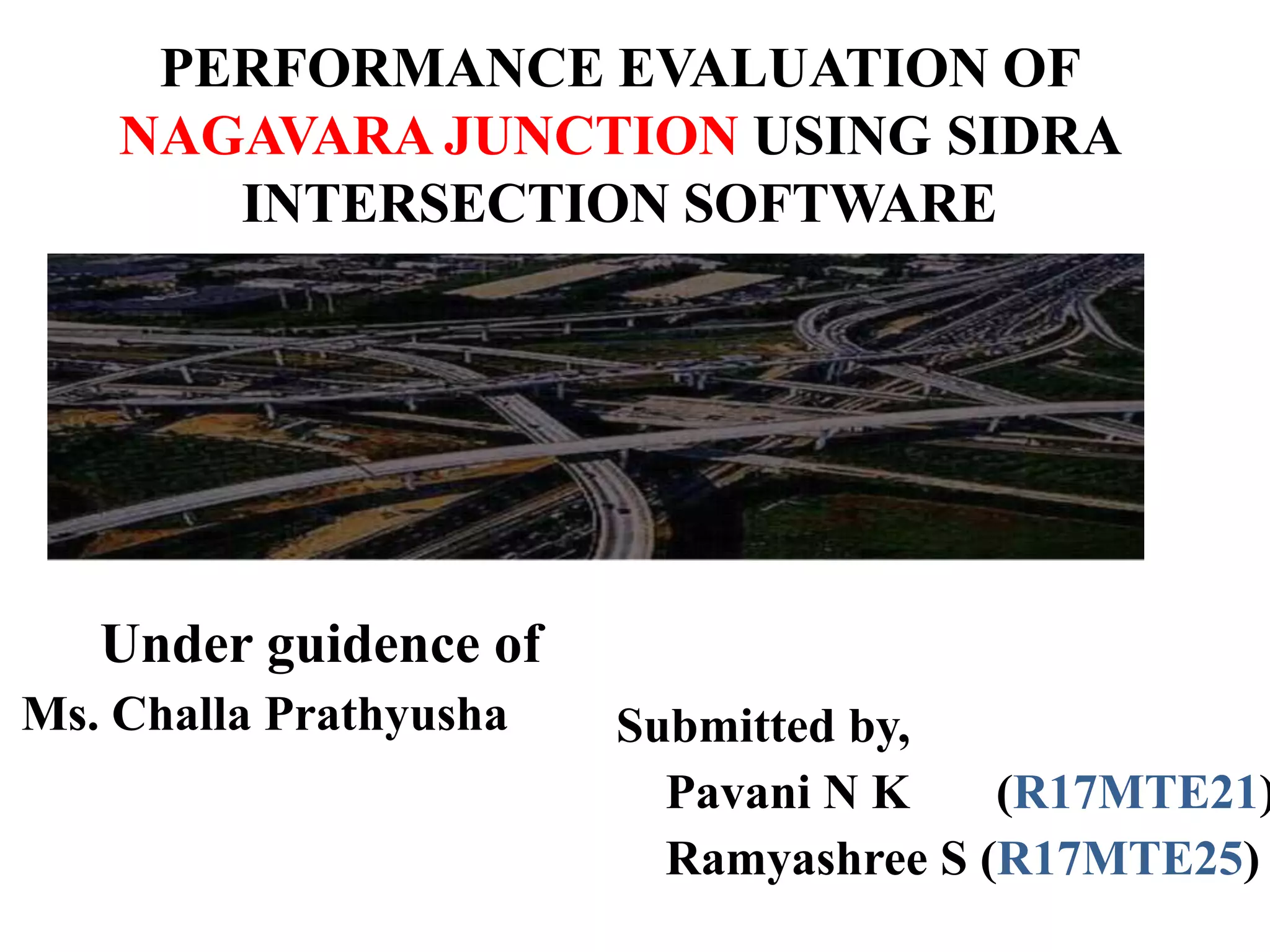 PERFORMANCE EVALUATION OF NAGAVARA JUNCTION USING SIDRA INTERSECTION SOFTWARE

Under guidence of
Ms. Challa Prathyusha

Submitted by,
Pavani N K (R17MTE21)
Ramyashree S (R17MTE25)